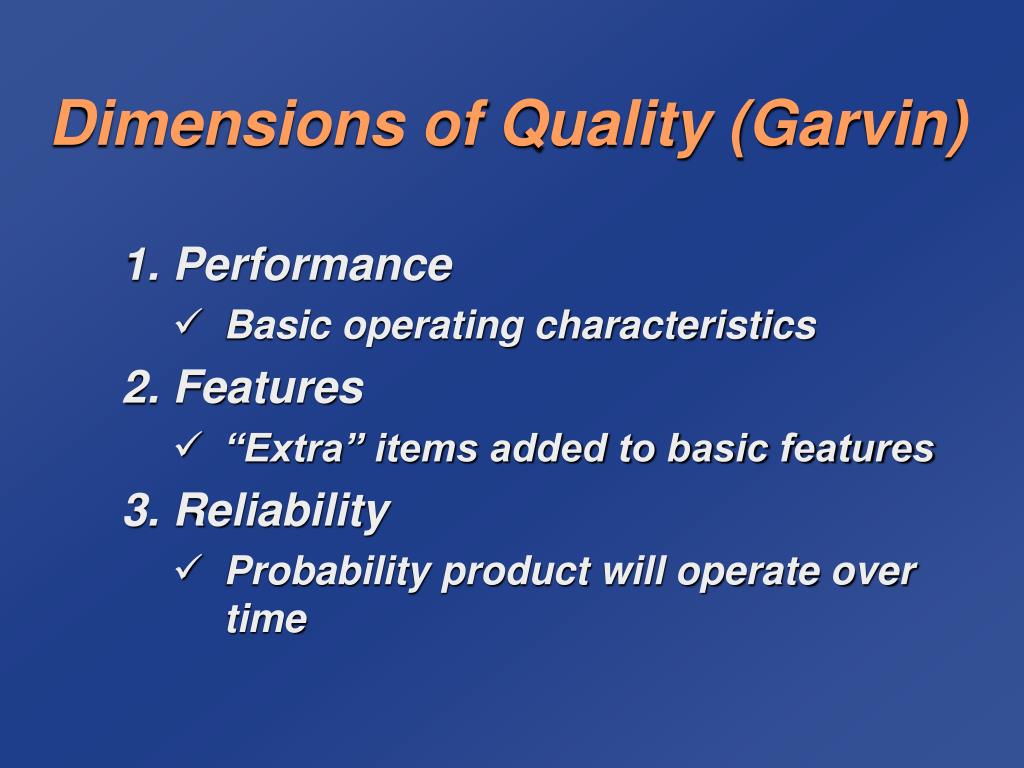 Dimensions of Quality (Garvin)

1. Performance
✓ Basic operating characteristics

2. Features
✓ “Extra” items added to basic features

3. Reliability
✓ Probability product will operate over time